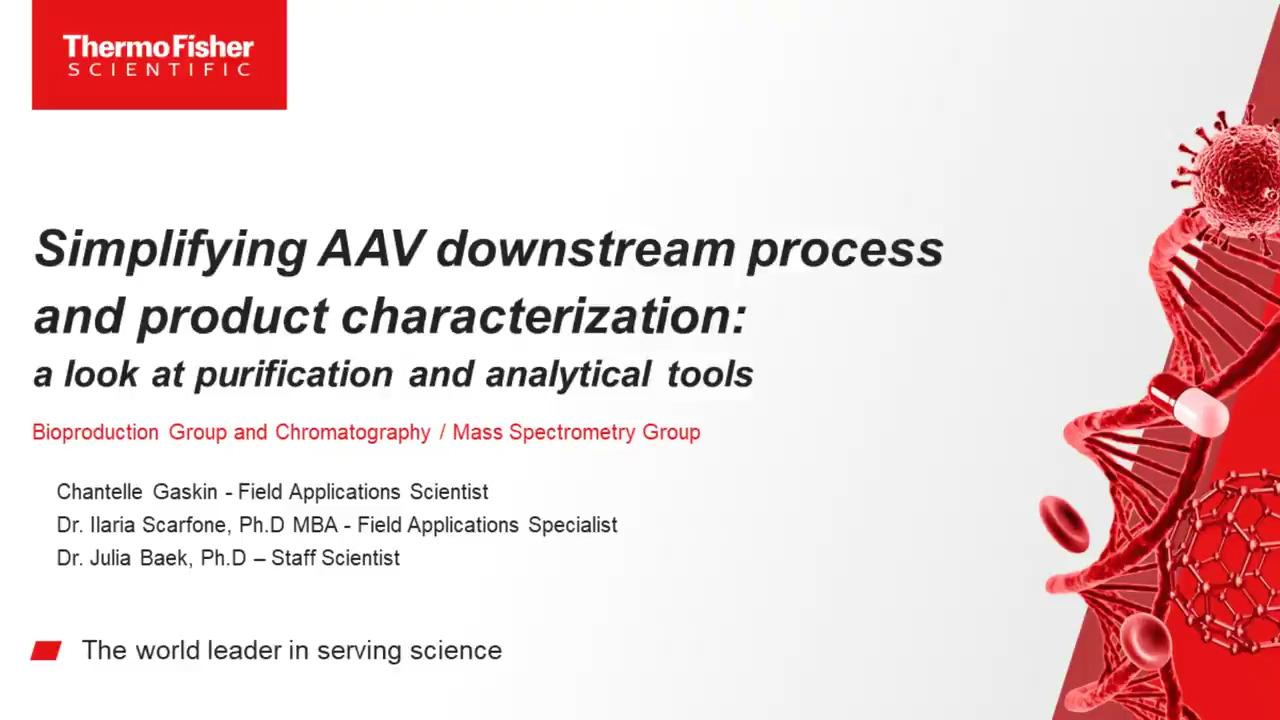 ThermoFisher
SCIENTIFIC

Simplifying AAV downstream process and product characterization:
a look at purification and analytical tools

Bioproduction Group and Chromatography / Mass Spectrometry Group

Chantelle Gaskin - Field Applications Scientist
Dr. Ilaria Scarfone, Ph.D MBA - Field Applications Specialist
Dr. Julia Baek, Ph.D – Staff Scientist

The world leader in serving science